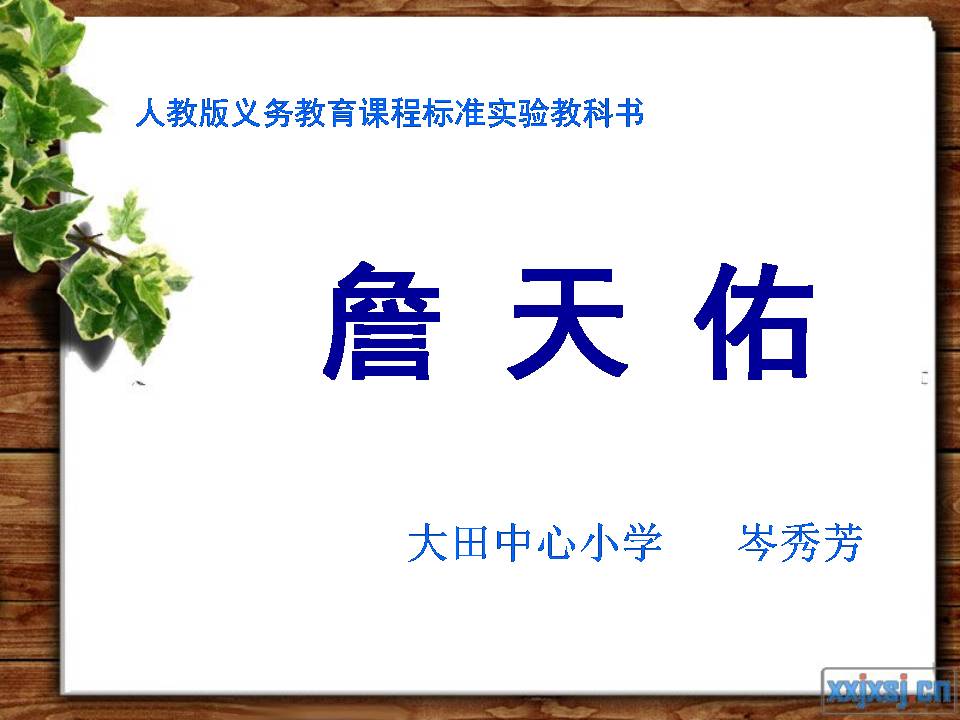 人教版义务教育课程标准实验教科书

詹 天 佑

大田中心小学　　岑秀芳

xxjxsj.cn